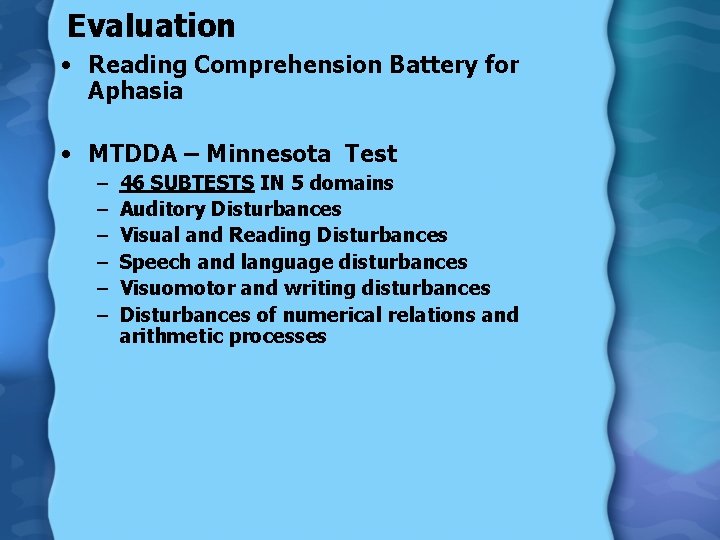 Evaluation

• Reading Comprehension Battery for Aphasia

• MTDDA – Minnesota Test
  – 46 SUBTESTS IN 5 domains
  – Auditory Disturbances
  – Visual and Reading Disturbances
  – Speech and language disturbances
  – Visuomotor and writing disturbances
  – Disturbances of numerical relations and arithmetic processes